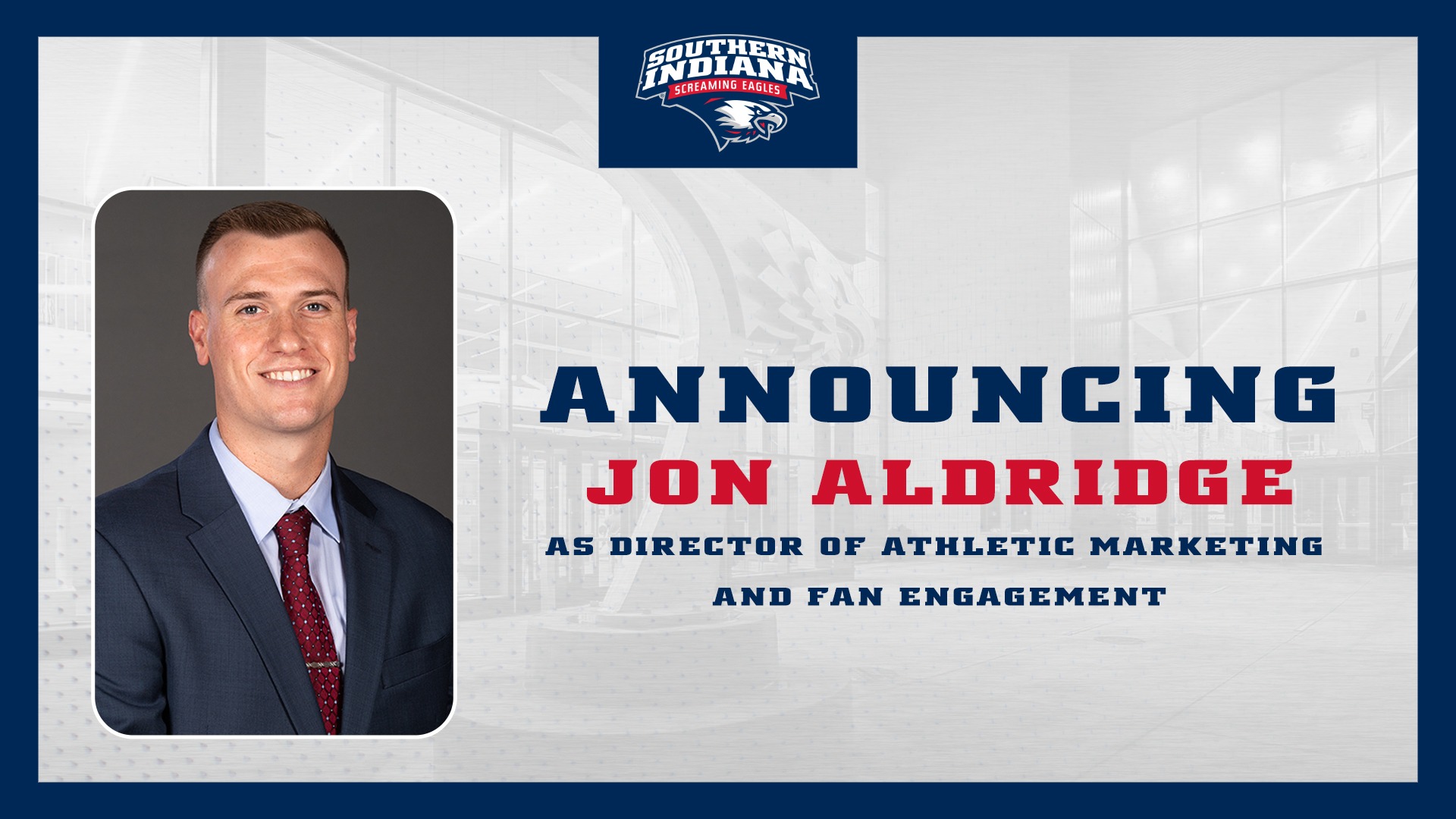 SOUTHERN INDIANA
SCREAMING EAGLES

ANNOUNCING
JON ALDRIDGE
AS DIRECTOR OF ATHLETIC MARKETING AND FAN ENGAGEMENT